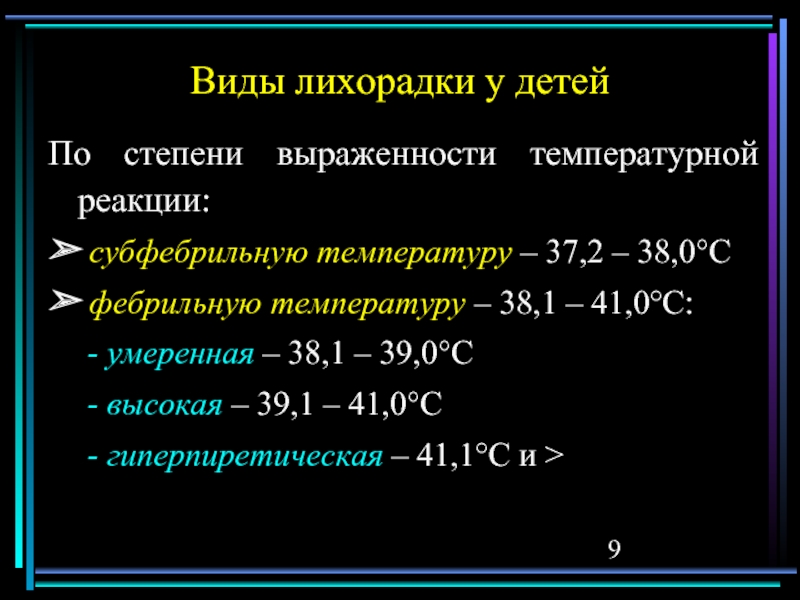 Виды лихорадки у детей

По степени выраженности температурной реакции:

➢ субфебрильную температуру – 37,2 – 38,0°С

➢ фебрильную температуру – 38,1 – 41,0°С:

- умеренная – 38,1 – 39,0°С

- высокая – 39,1 – 41,0°С

- гиперпиретическая – 41,1°С и >

9